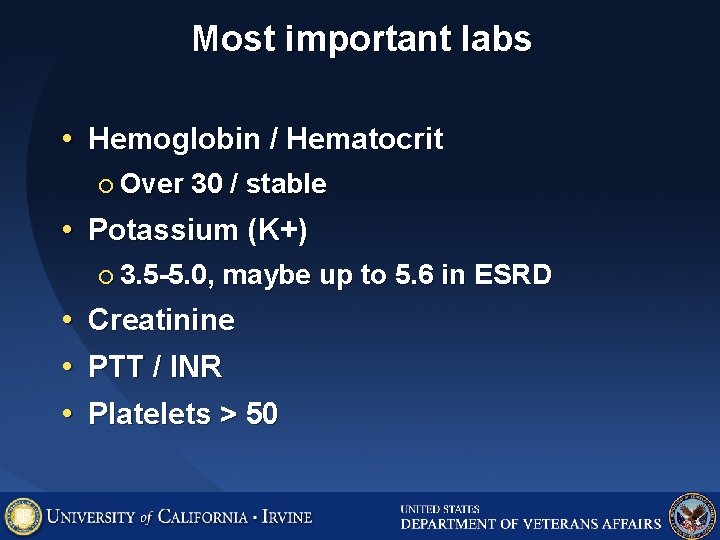 Most important labs

• Hemoglobin / Hematocrit
  ○ Over 30 / stable
• Potassium (K+)
  ○ 3.5-5.0, maybe up to 5.6 in ESRD
• Creatinine
• PTT / INR
• Platelets > 50

UNIVERSITY of CALIFORNIA · IRVINE

UNITED STATES
DEPARTMENT OF VETERANS AFFAIRS